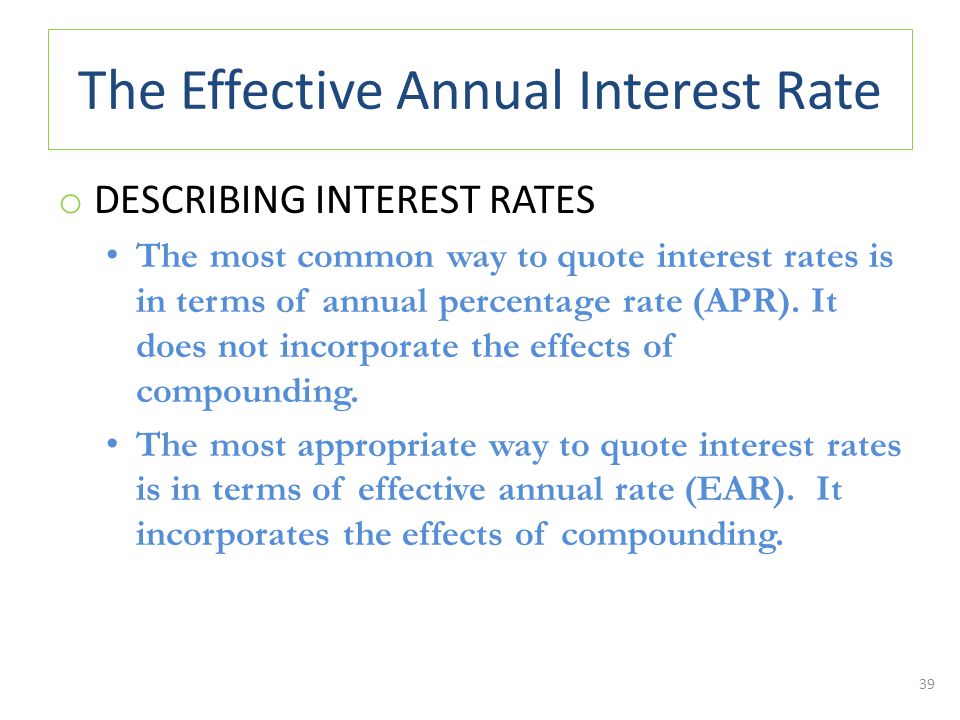 The Effective Annual Interest Rate

o DESCRIBING INTEREST RATES

• The most common way to quote interest rates is in terms of annual percentage rate (APR). It does not incorporate the effects of compounding.

• The most appropriate way to quote interest rates is in terms of effective annual rate (EAR). It incorporates the effects of compounding.

39